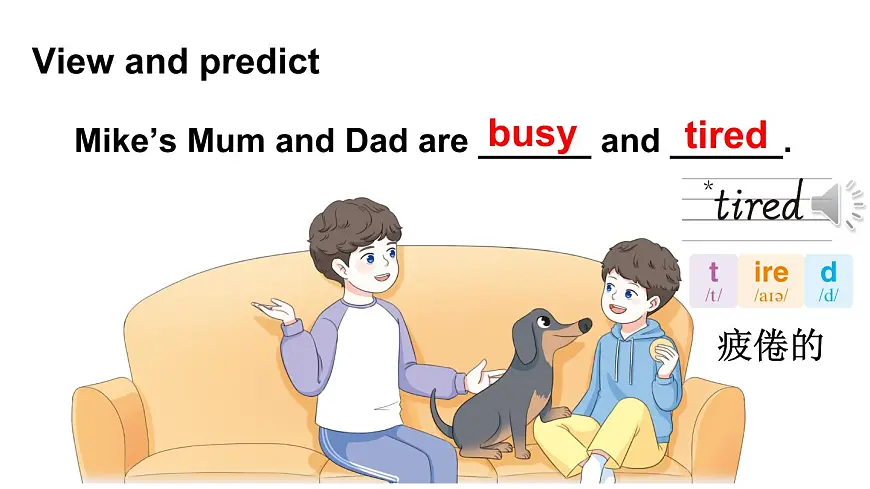 View and predict

Mike's Mum and Dad are busy and tired.

*tired

t /t/ ire /aɪə/ d /d/

疲倦的